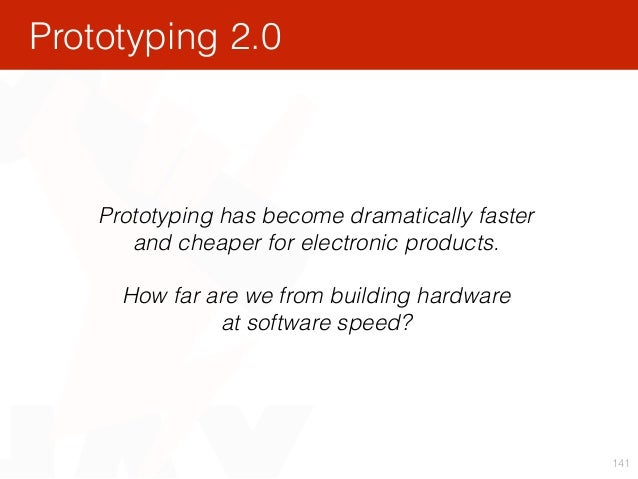 Prototyping 2.0

Prototyping has become dramatically faster and cheaper for electronic products.

How far are we from building hardware at software speed?

141